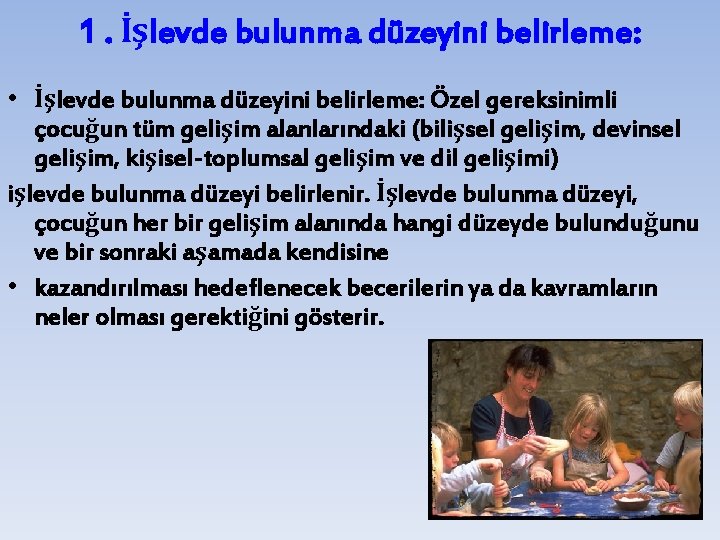 1 . İşlevde bulunma düzeyini belirleme:

• İşlevde bulunma düzeyini belirleme: Özel gereksinimli çocuğun tüm gelişim alanlarındaki (bilişsel gelişim, devinsel gelişim, kişisel-toplumsal gelişim ve dil gelişimi)

işlevde bulunma düzeyi belirlenir. İşlevde bulunma düzeyi, çocuğun her bir gelişim alanında hangi düzeyde bulunduğunu ve bir sonraki aşamada kendisine

• kazandırılması hedeflenecek becerilerin ya da kavramların neler olması gerektiğini gösterir.